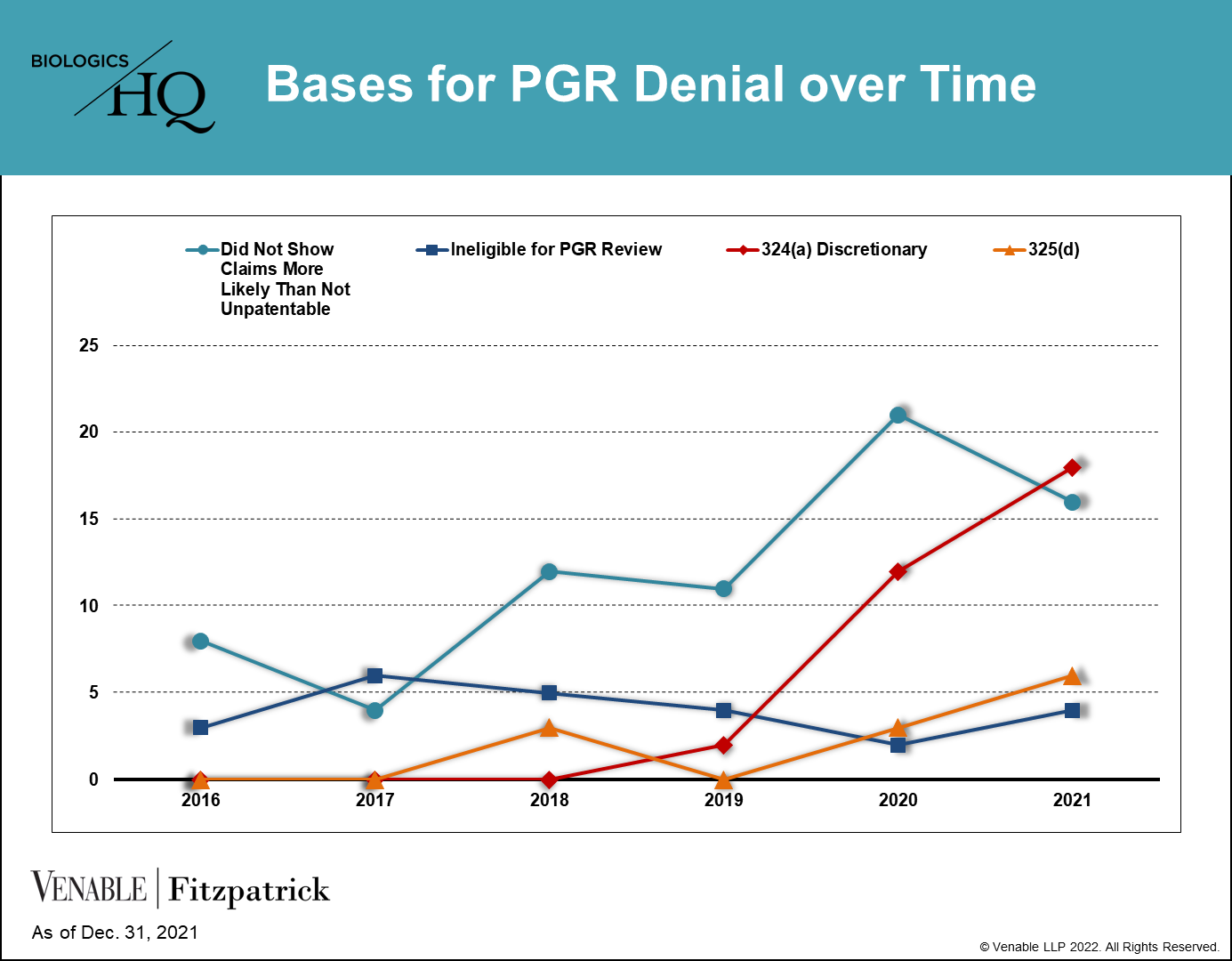 BIOLOGICS HQ

Bases for PGR Denial over Time

Did Not Show Claims More Likely Than Not Unpatentable

Ineligible for PGR Review

324(a) Discretionary

325(d)

25
20
15
10
5
0

2016
2017
2018
2019
2020
2021

VENABLE | Fitzpatrick

As of Dec. 31, 2021

© Venable LLP 2022. All Rights Reserved.